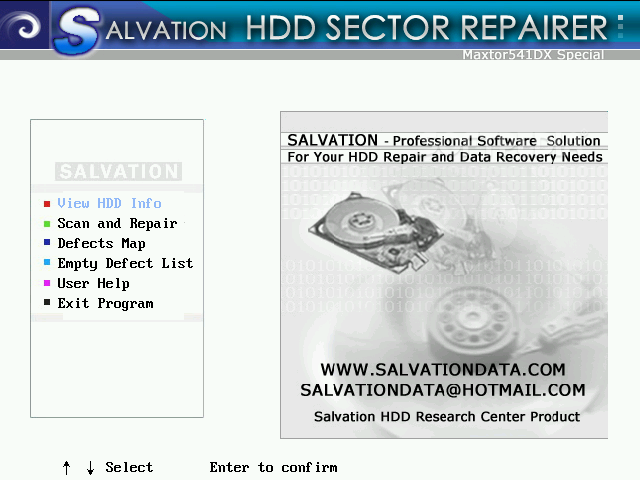 SALVATION HDD SECTOR REPAIRER

Maxtor541DX Special

SALVATION

View HDD Info
Scan and Repair
Defects Map
Empty Defect List
User Help
Exit Program

SALVATION - Professional Software Solution
For Your HDD Repair and Data Recovery Needs

WWW.SALVATIONDATA.COM
SALVATIONDATA@HOTMAIL.COM
Salvation HDD Research Center Product

↑ ↓ Select Enter to confirm